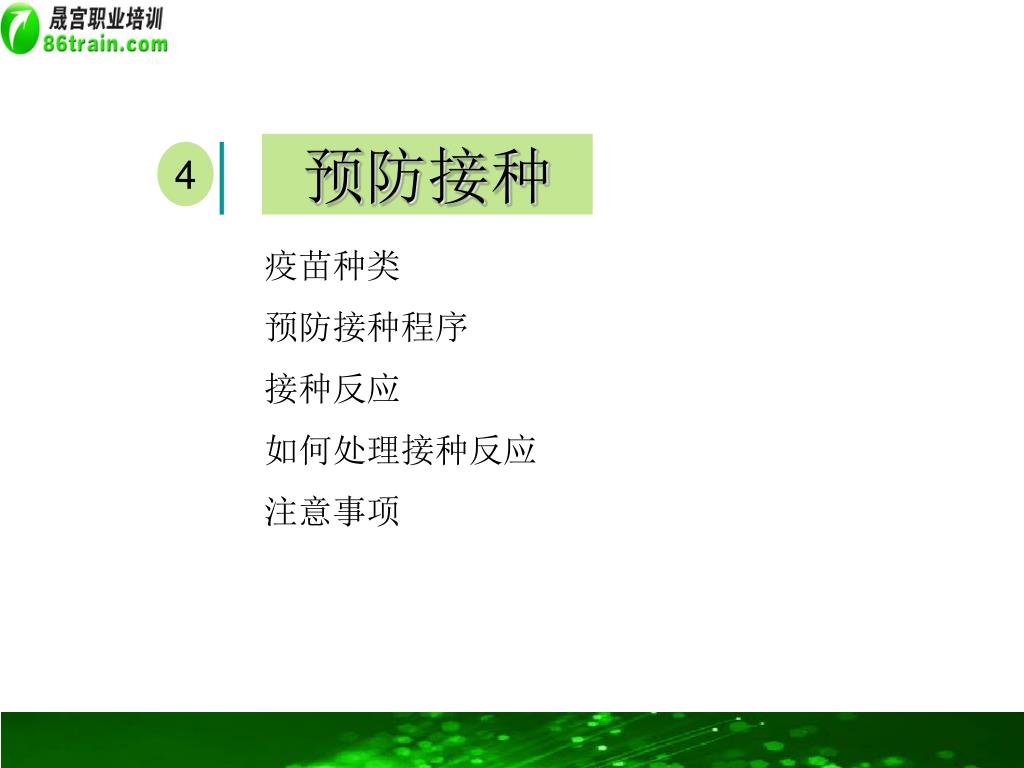 晟宫职业培训
86train.com

4

预防接种

疫苗种类

预防接种程序

接种反应

如何处理接种反应

注意事项